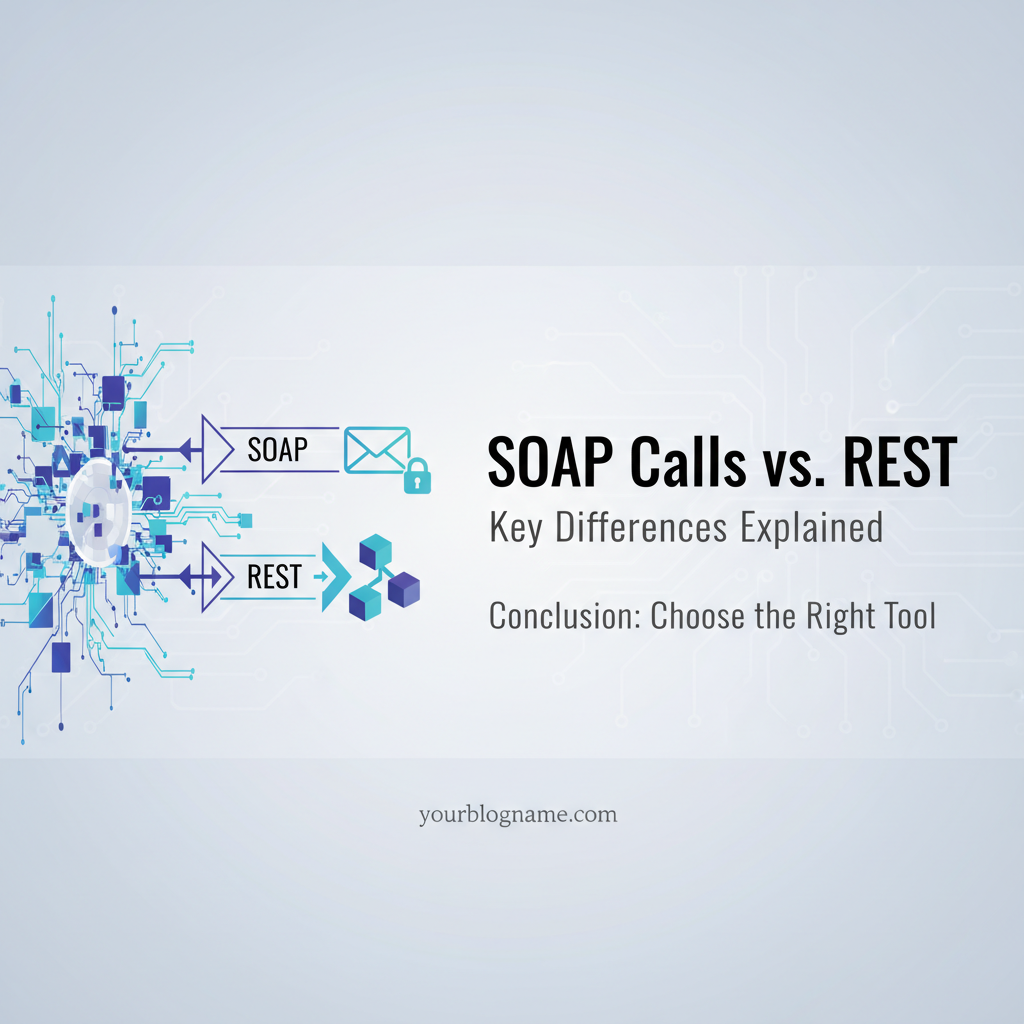 SOAP

REST

SOAP Calls vs. REST

Key Differences Explained

Conclusion: Choose the Right Tool

yourblogname.com